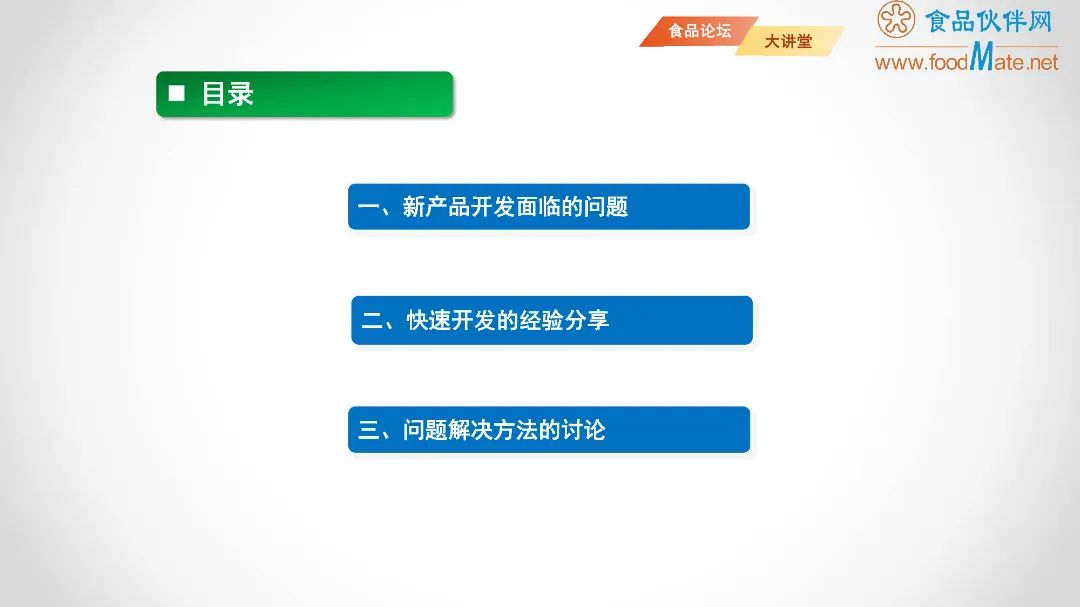 食品论坛 大讲堂

食品伙伴网
www.foodMate.net

■ 目录

一、新产品开发面临的问题

二、快速开发的经验分享

三、问题解决方法的讨论